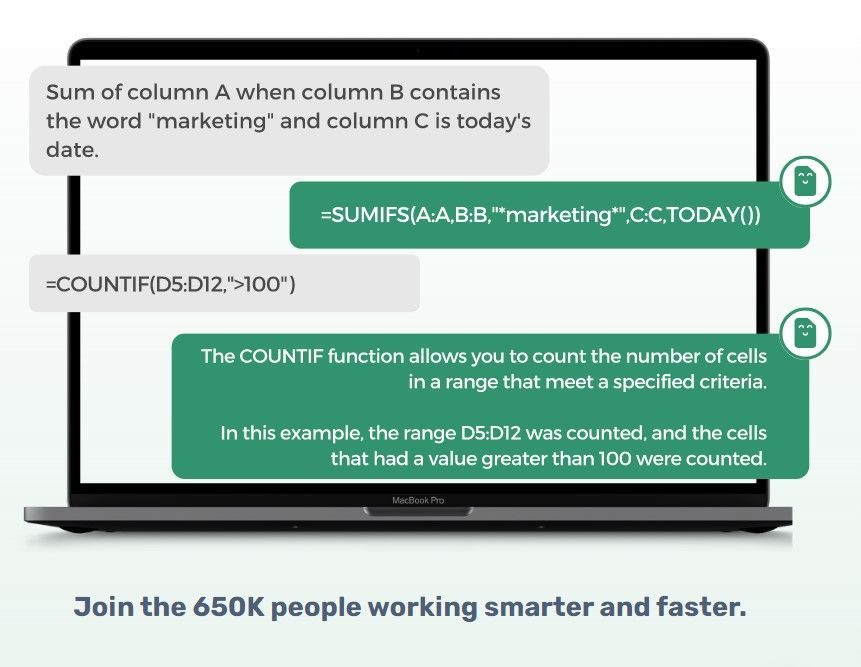 Sum of column A when column B contains the word "marketing" and column C is today's date.

=SUMIFS(A:A,B:B,"*marketing*",C:C,TODAY())

=COUNTIF(D5:D12,">100")

The COUNTIF function allows you to count the number of cells in a range that meet a specified criteria.

In this example, the range D5:D12 was counted, and the cells that had a value greater than 100 were counted.

MacBook Pro

Join the 650K people working smarter and faster.